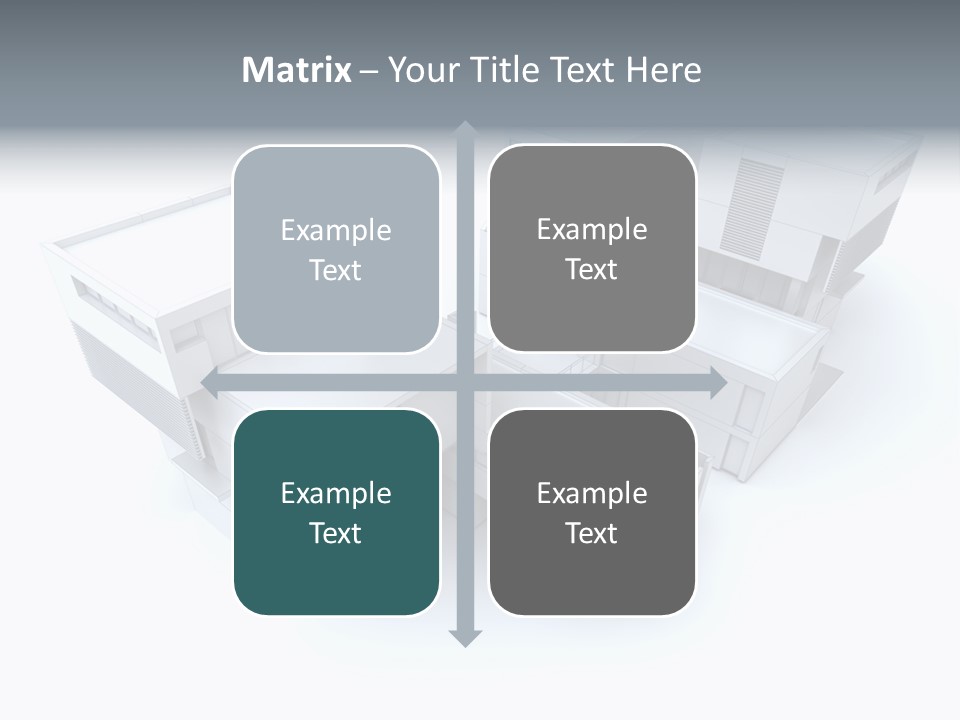 Matrix – Your Title Text Here

Example Text

Example Text

Example Text

Example Text